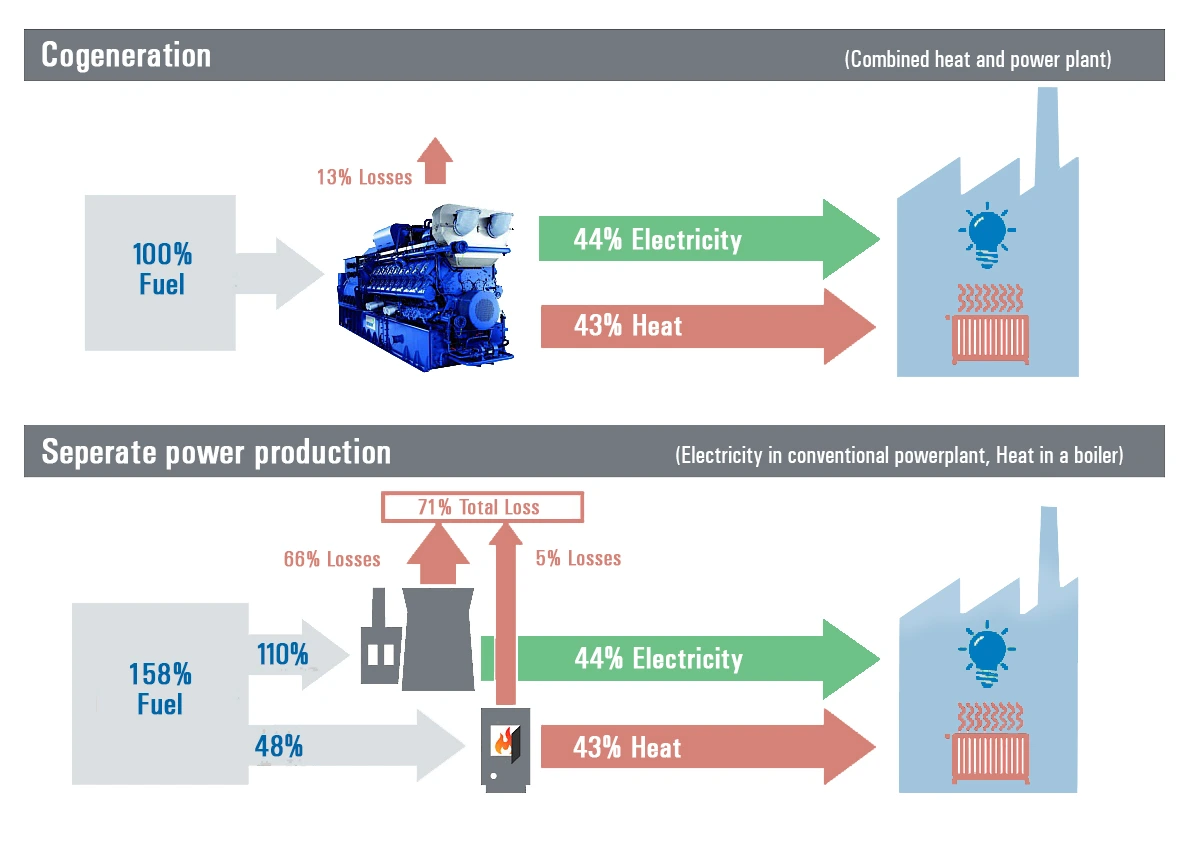 Cogeneration

(Combined heat and power plant)

13% Losses

100% Fuel

44% Electricity

43% Heat

Seperate power production

(Electricity in conventional powerplant, Heat in a boiler)

71% Total Loss

66% Losses

5% Losses

158% Fuel

110%

48%

44% Electricity

43% Heat